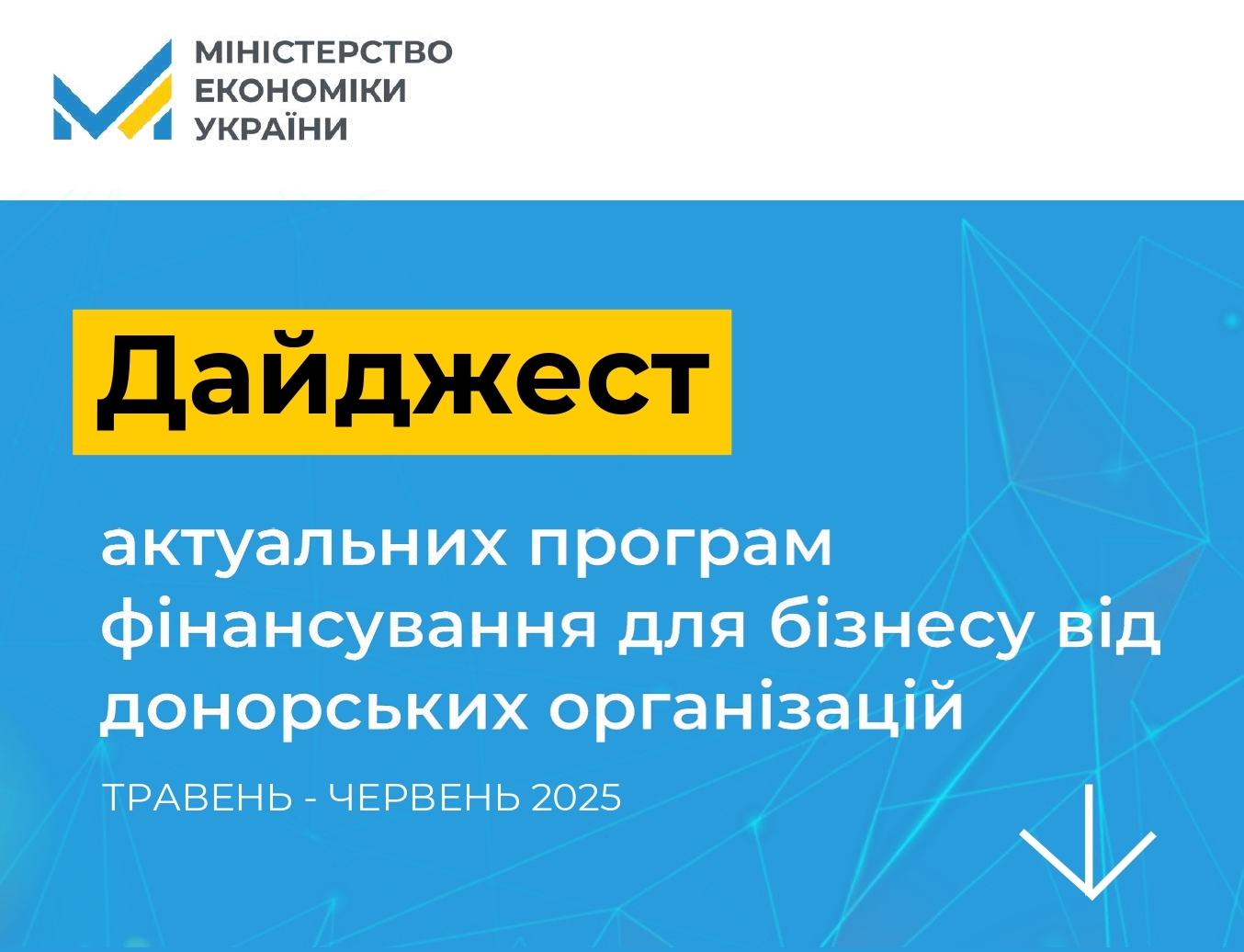 МІНІСТЕРСТВО
ЕКОНОМІКИ
УКРАЇНИ

Дайджест

актуальних програм фінансування для бізнесу від донорських організацій

ТРАВЕНЬ - ЧЕРВЕНЬ 2025